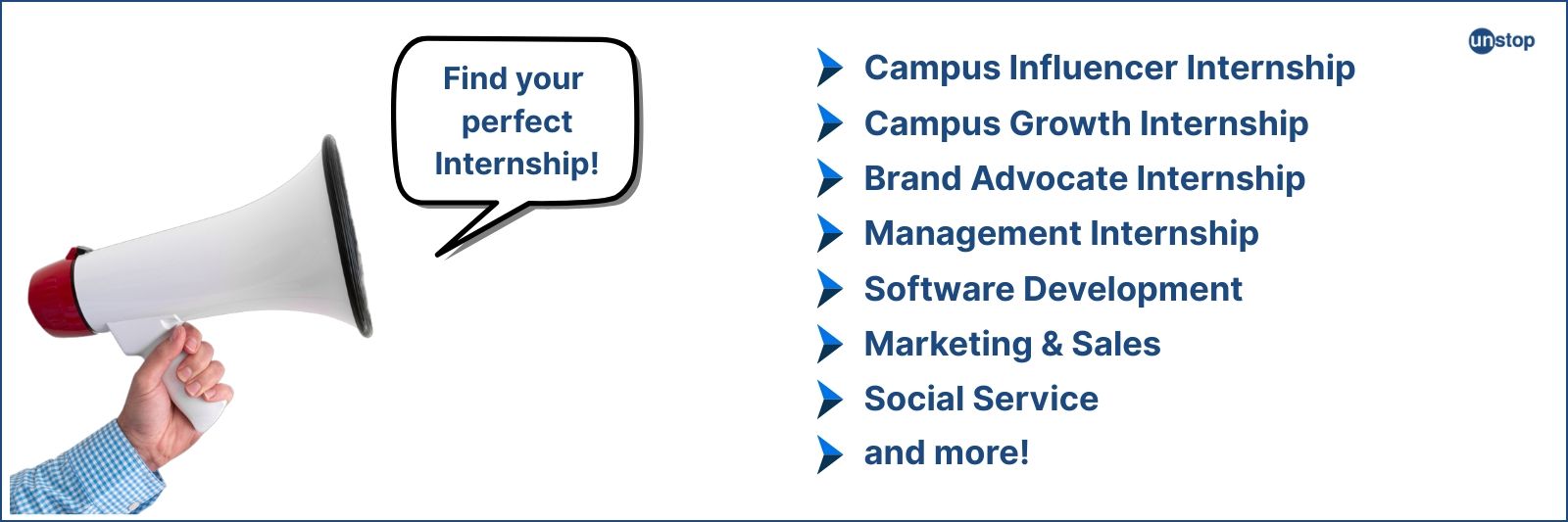 Find your perfect Internship!

Campus Influencer Internship
Campus Growth Internship
Brand Advocate Internship
Management Internship
Software Development
Marketing & Sales
Social Service
and more!

unstop